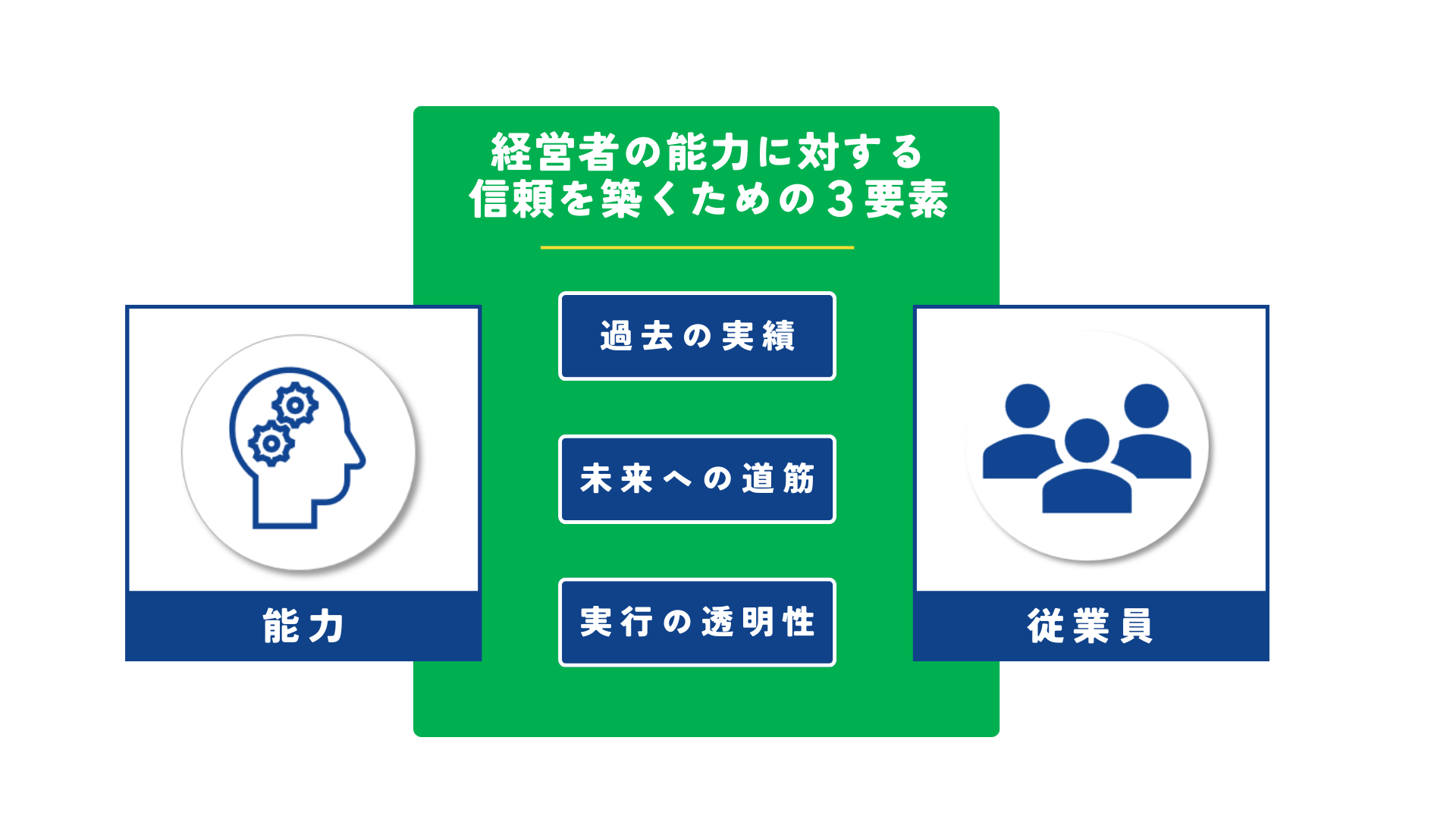 経営者の能力に対する
信頼を築くための３要素

過去の実績

未来への道筋

実行の透明性

能力

従業員